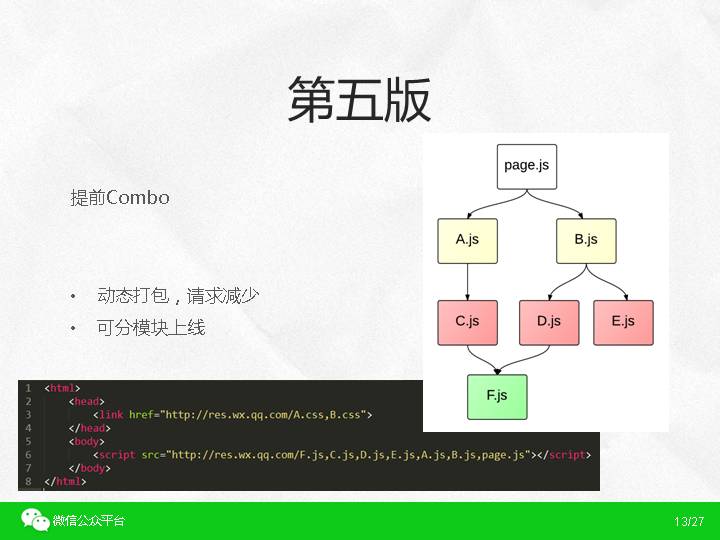 第五版

提前Combo

• 动态打包，请求减少
• 可分模块上线

page.js
A.js
B.js
C.js
D.js
E.js
F.js

1 <html>
2 <head>
3 <link href="http://res.wx.qq.com/A.css,B.css">
4 </head>
5 <body>
6 <script src="http://res.wx.qq.com/F.js,C.js,D.js,E.js,A.js,B.js,page.js"></script>
7 </body>
8 </html>

微信公众平台

13/27